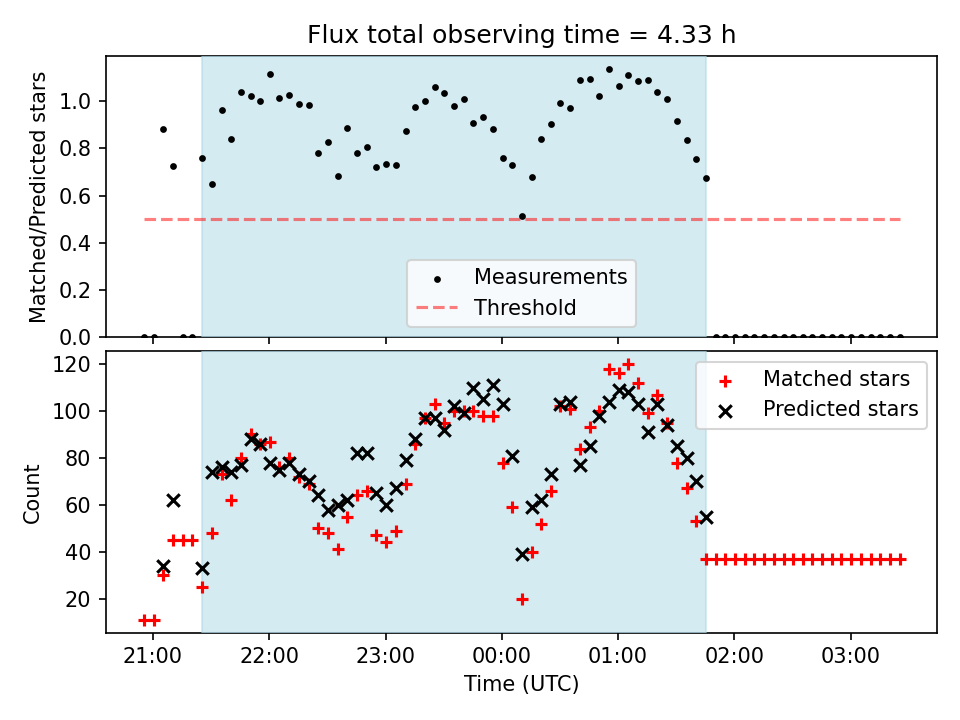 Flux total observing time = 4.33 h

Matched/Predicted stars

1.0
0.8
0.6
0.4
0.2
0.0

Measurements
Threshold

Count

120
100
80
60
40
20

Matched stars
Predicted stars

21:00
22:00
23:00
00:00
01:00
02:00
03:00

Time (UTC)